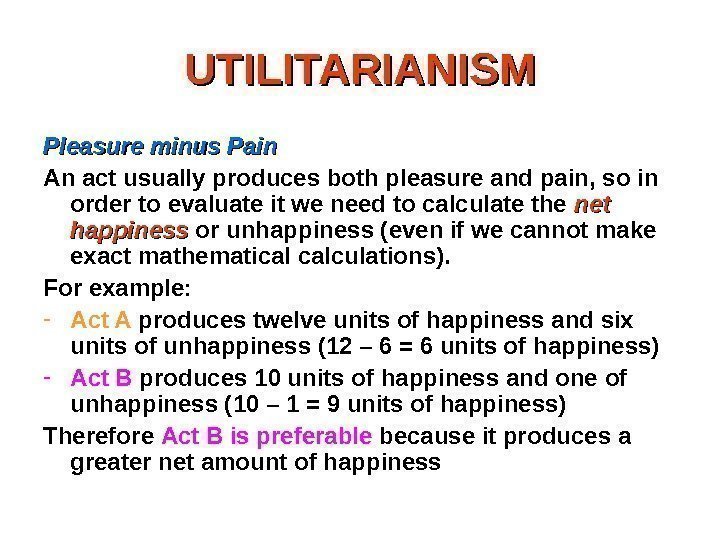 UTILITARIANISM

Pleasure minus Pain

An act usually produces both pleasure and pain, so in order to evaluate it we need to calculate the net happiness or unhappiness (even if we cannot make exact mathematical calculations).

For example:

- Act A produces twelve units of happiness and six units of unhappiness (12 – 6 = 6 units of happiness)

- Act B produces 10 units of happiness and one of unhappiness (10 – 1 = 9 units of happiness)

Therefore Act B is preferable because it produces a greater net amount of happiness